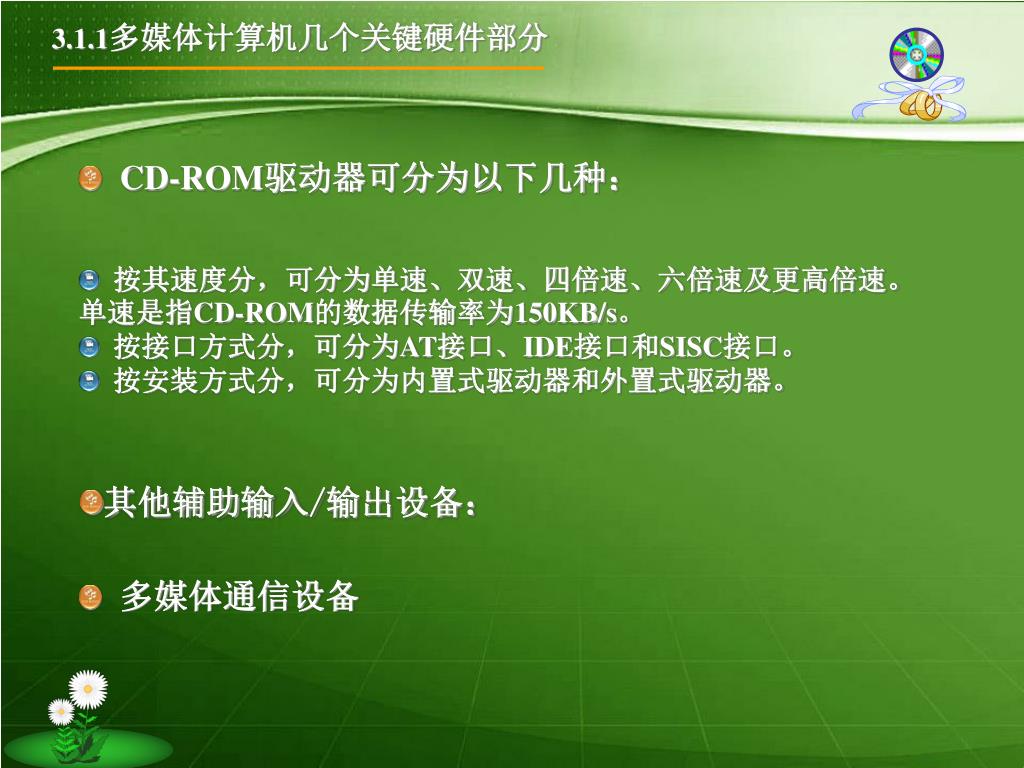 3.1.1多媒体计算机几个关键硬件部分

CD-ROM驱动器可分为以下几种：

按其速度分，可分为单速、双速、四倍速、六倍速及更高倍速。单速是指CD-ROM的数据传输率为150KB/s。

按接口方式分，可分为AT接口、IDE接口和SISC接口。

按安装方式分，可分为内置式驱动器和外置式驱动器。

其他辅助输入/输出设备：

多媒体通信设备